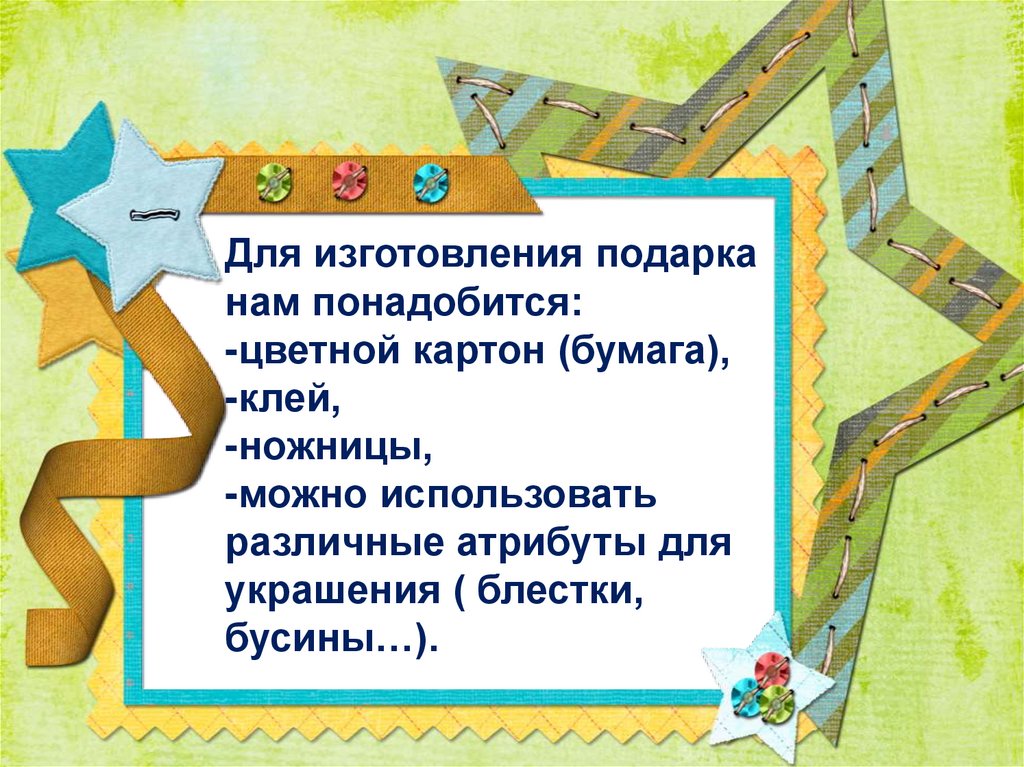 Для изготовления подарка нам понадобится:
-цветной картон (бумага),
-клей,
-ножницы,
-можно использовать различные атрибуты для украшения ( блестки, бусины…).